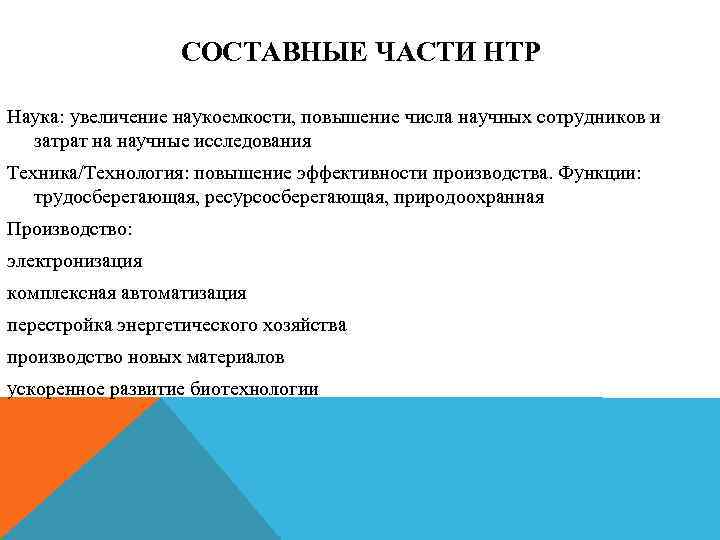 СОСТАВНЫЕ ЧАСТИ НТР

Наука: увеличение наукоемкости, повышение числа научных сотрудников и затрат на научные исследования

Техника/Технология: повышение эффективности производства. Функции: трудосберегающая, ресурсосберегающая, природоохранная

Производство:

электронизация

комплексная автоматизация

перестройка энергетического хозяйства

производство новых материалов

ускоренное развитие биотехнологии